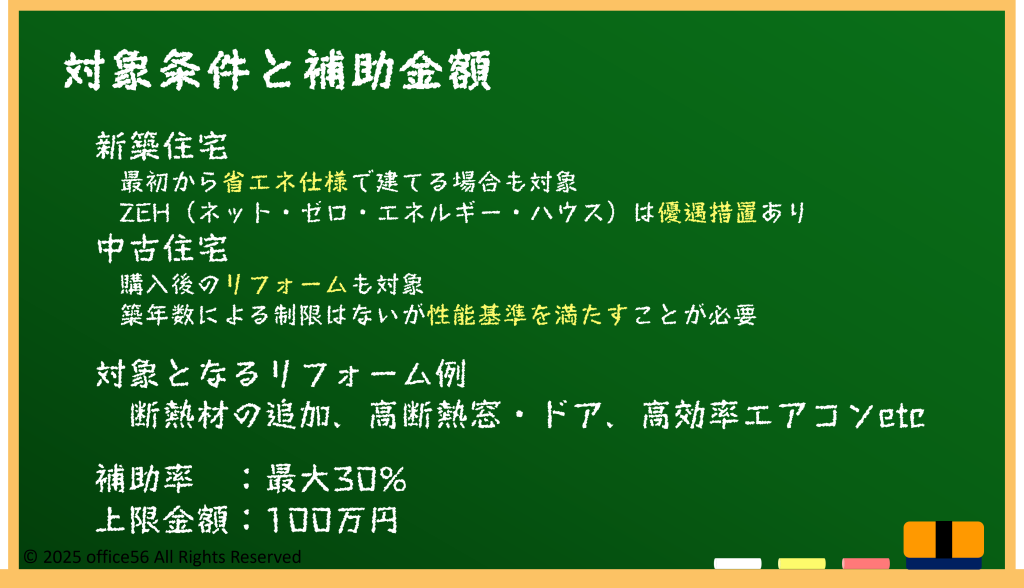 対象条件と補助金額

新築住宅
最初から省エネ仕様で建てる場合も対象
ZEH（ネット・ゼロ・エネルギー・ハウス）は優遇措置あり
中古住宅
購入後のリフォームも対象
築年数による制限はないが性能基準を満たすことが必要

対象となるリフォーム例
断熱材の追加、高断熱窓・ドア、高効率エアコンetc

補助率　：最大30%
上限金額：100万円

© 2025 office56 All Rights Reserved